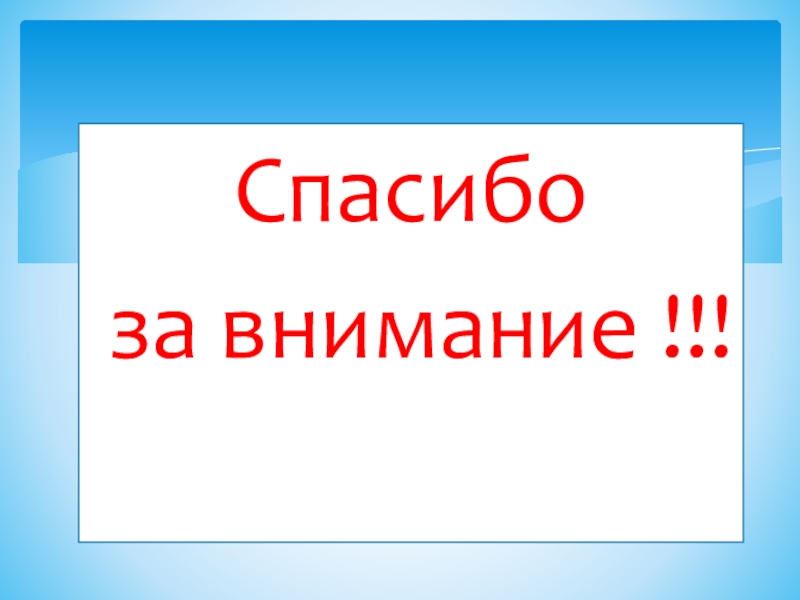 Спасибо
за внимание !!!